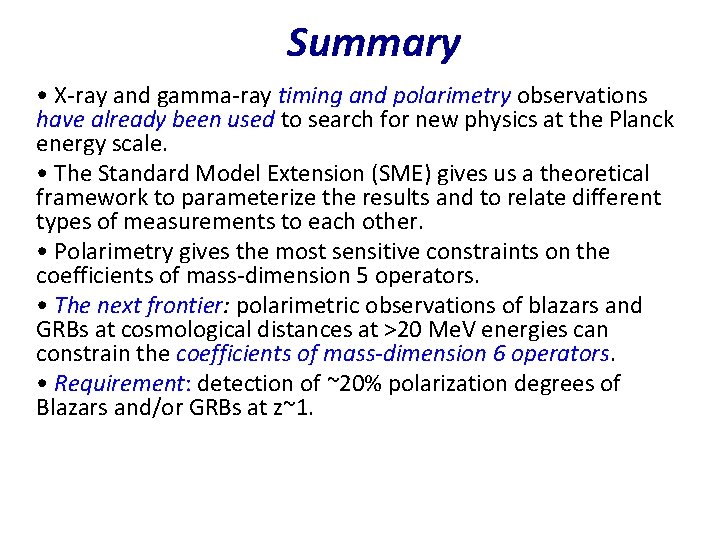 Summary

• X-ray and gamma-ray timing and polarimetry observations have already been used to search for new physics at the Planck energy scale.

• The Standard Model Extension (SME) gives us a theoretical framework to parameterize the results and to relate different types of measurements to each other.

• Polarimetry gives the most sensitive constraints on the coefficients of mass-dimension 5 operators.

• The next frontier: polarimetric observations of blazars and GRBs at cosmological distances at >20 MeV energies can constrain the coefficients of mass-dimension 6 operators.

• Requirement: detection of ~20% polarization degrees of Blazars and/or GRBs at z~1.